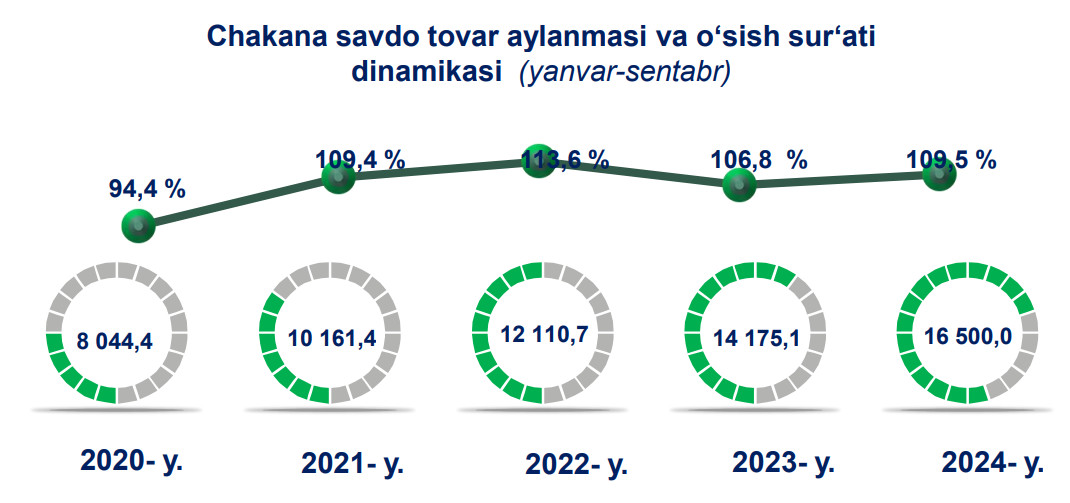 Chakana savdo tovar aylanmasi va o‘sish sur‘ati dinamikasi (yanvar-sentabr)

94,4 %

109,4 %

113,6 %

106,8 %

109,5 %

8 044,4

10 161,4

12 110,7

14 175,1

16 500,0

2020- y.

2021- y.

2022- y.

2023- y.

2024- y.